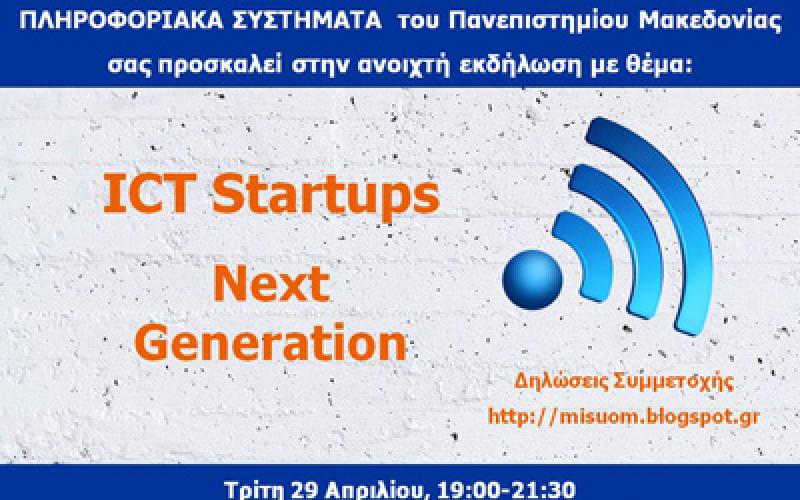 ΠΛΗΡΟΦΟΡΙΑΚΑ ΣΥΣΤΗΜΑΤΑ του Πανεπιστημίου Μακεδονίας σας προσκαλεί στην ανοιχτή εκδήλωση με θέμα:

ICT Startups

Next Generation

Δηλώσεις Συμμετοχής
http://misuom.blogspot.gr

Τρίτη 29 Απριλίου, 19:00-21:30